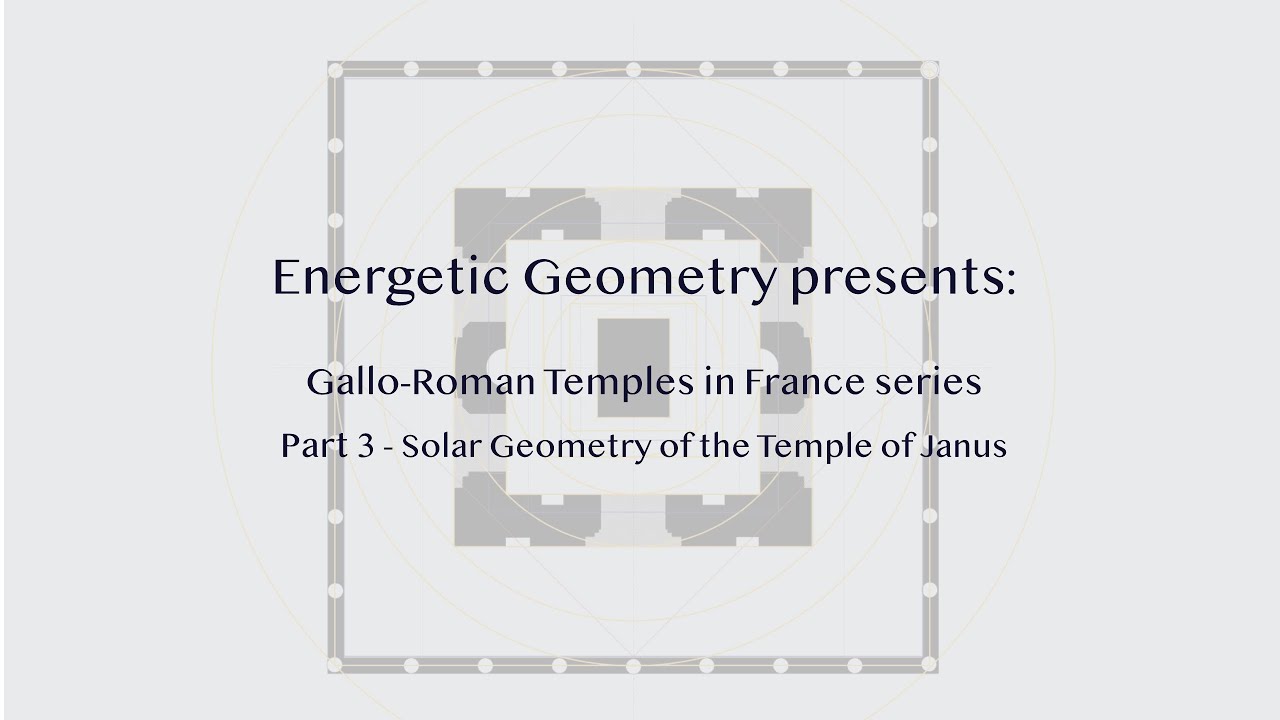 Energetic Geometry presents:

Gallo-Roman Temples in France series

Part 3 - Solar Geometry of the Temple of Janus